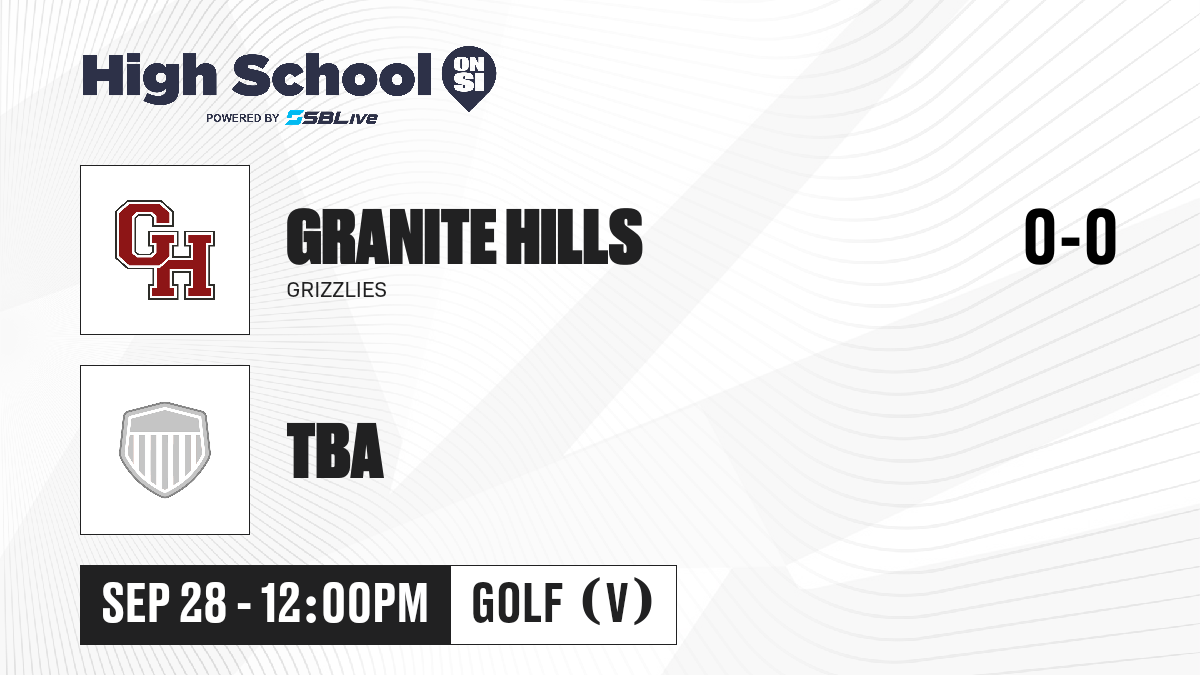 High School ON SI
POWERED BY SBLive

GH

GRANITE HILLS
GRIZZLIES

0-0

TBA

SEP 28 - 12:00PM

GOLF (V)